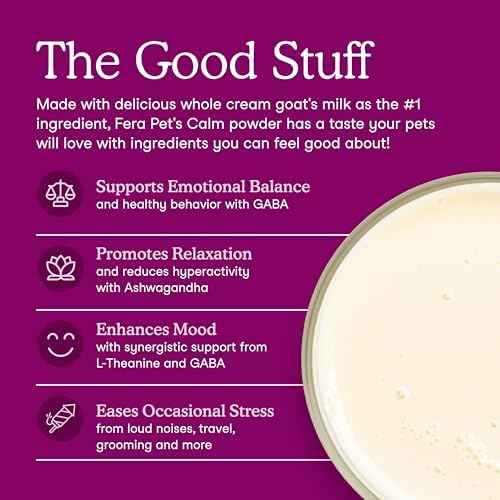 The Good Stuff

Made with delicious whole cream goat's milk as the #1 ingredient, Fera Pet's Calm powder has a taste your pets will love with ingredients you can feel good about!

Supports Emotional Balance
and healthy behavior with GABA

Promotes Relaxation
and reduces hyperactivity with Ashwagandha

Enhances Mood
with synergistic support from L-Theanine and GABA

Eases Occasional Stress
from loud noises, travel, grooming and more